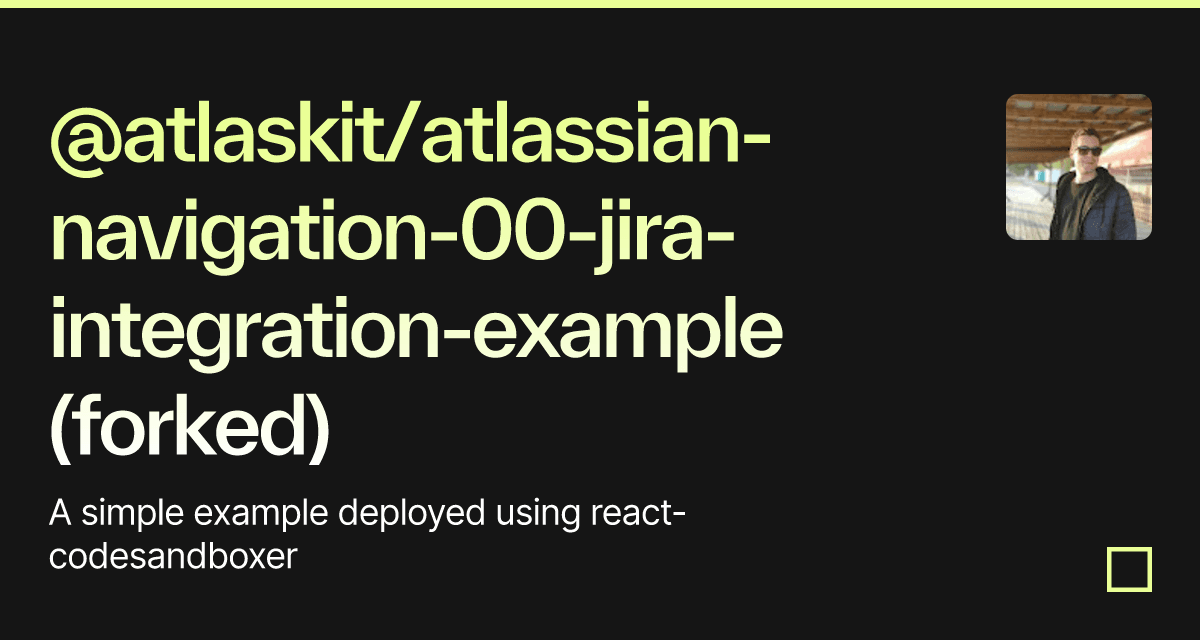 @atlaskit/atlassian-navigation-00-jira-integration-example (forked)

A simple example deployed using react-codesandboxer